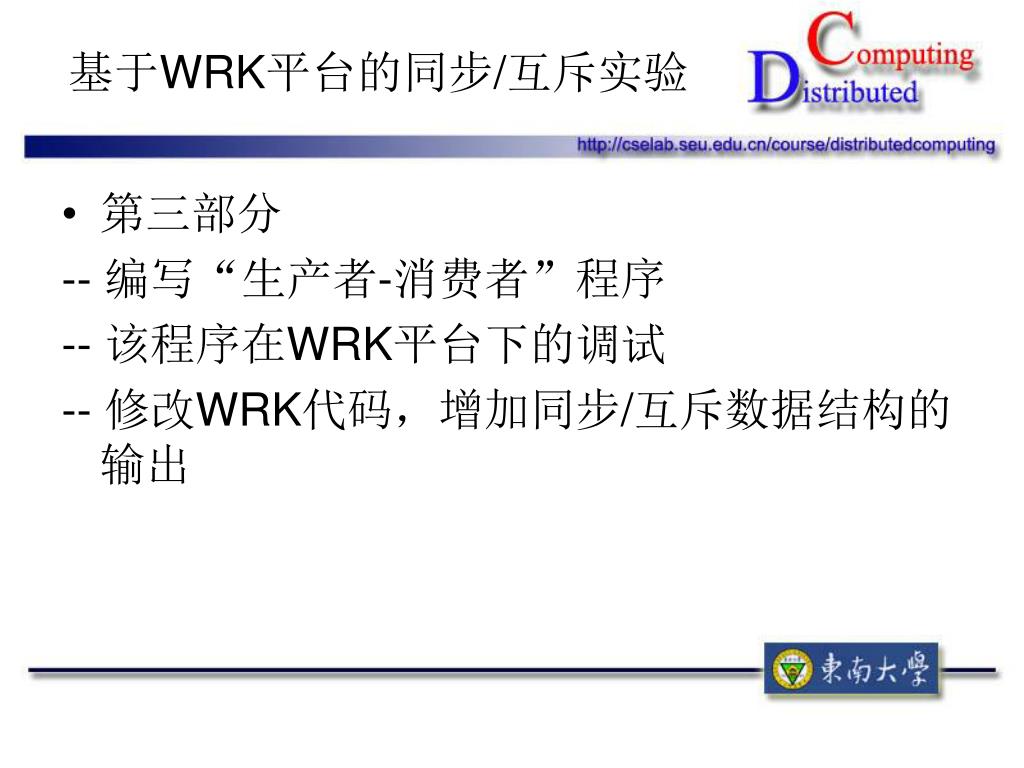 基于WRK平台的同步/互斥实验

Computing
Distributed

http://cselab.seu.edu.cn/course/distributedcomputing

• 第三部分
-- 编写“生产者-消费者”程序
-- 该程序在WRK平台下的调试
-- 修改WRK代码，增加同步/互斥数据结构的输出

東南大學